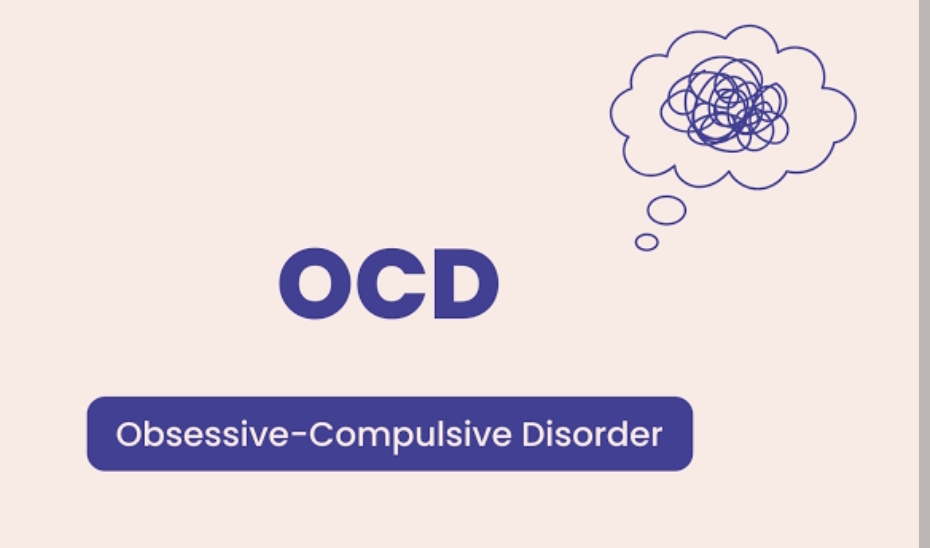 OCD

Obsessive-Compulsive Disorder